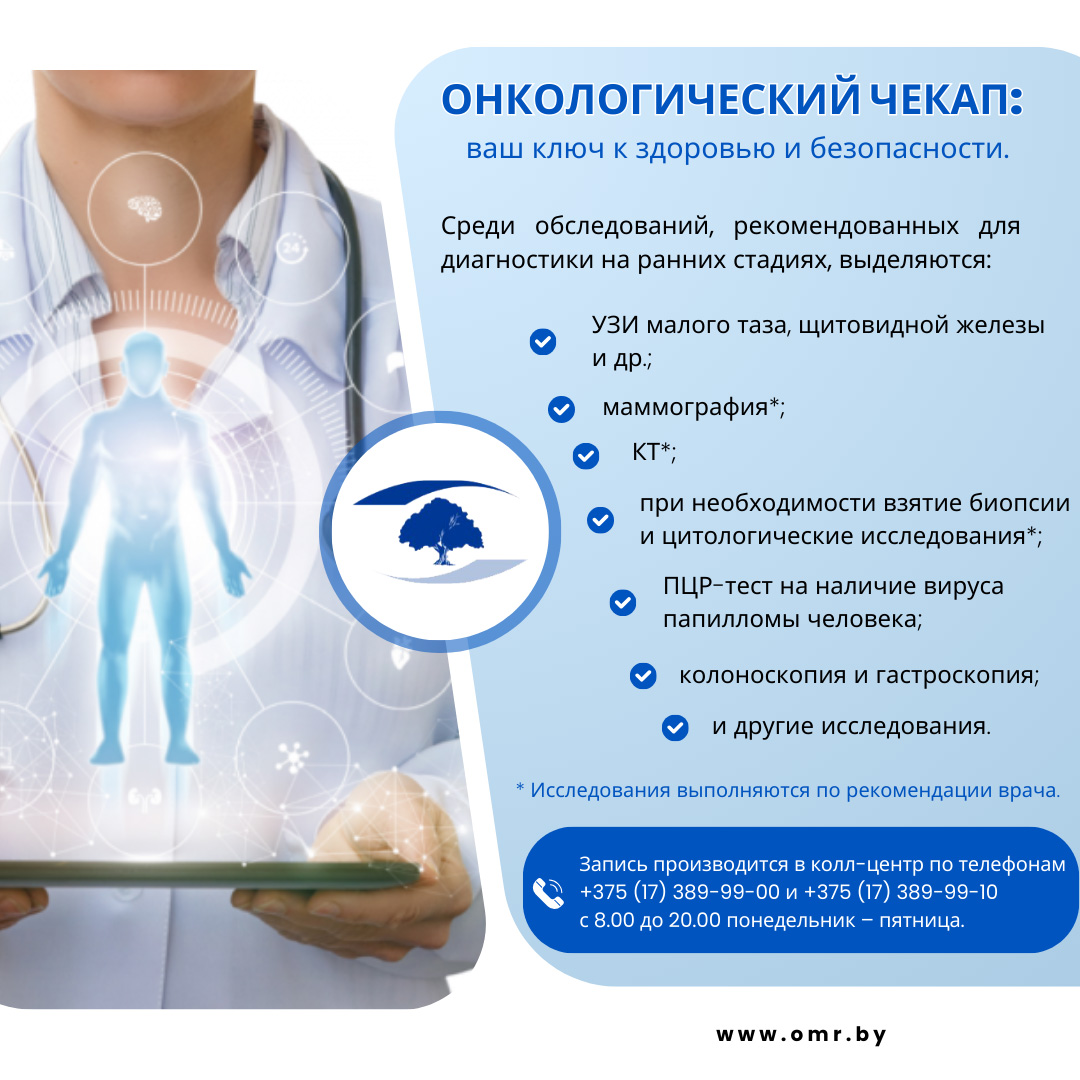 ОНКОЛОГИЧЕСКИЙ ЧЕКАП:
ваш ключ к здоровью и безопасности.

Среди обследований, рекомендованных для диагностики на ранних стадиях, выделяются:

УЗИ малого таза, щитовидной железы и др.;

маммография*;

КТ*;

при необходимости взятие биопсии и цитологические исследования*;

ПЦР-тест на наличие вируса папилломы человека;

колоноскопия и гастроскопия;

и другие исследования.

* Исследования выполняются по рекомендации врача.

Запись производится в колл-центр по телефонам +375 (17) 389-99-00 и +375 (17) 389-99-10 с 8.00 до 20.00 понедельник – пятница.

www.omr.by